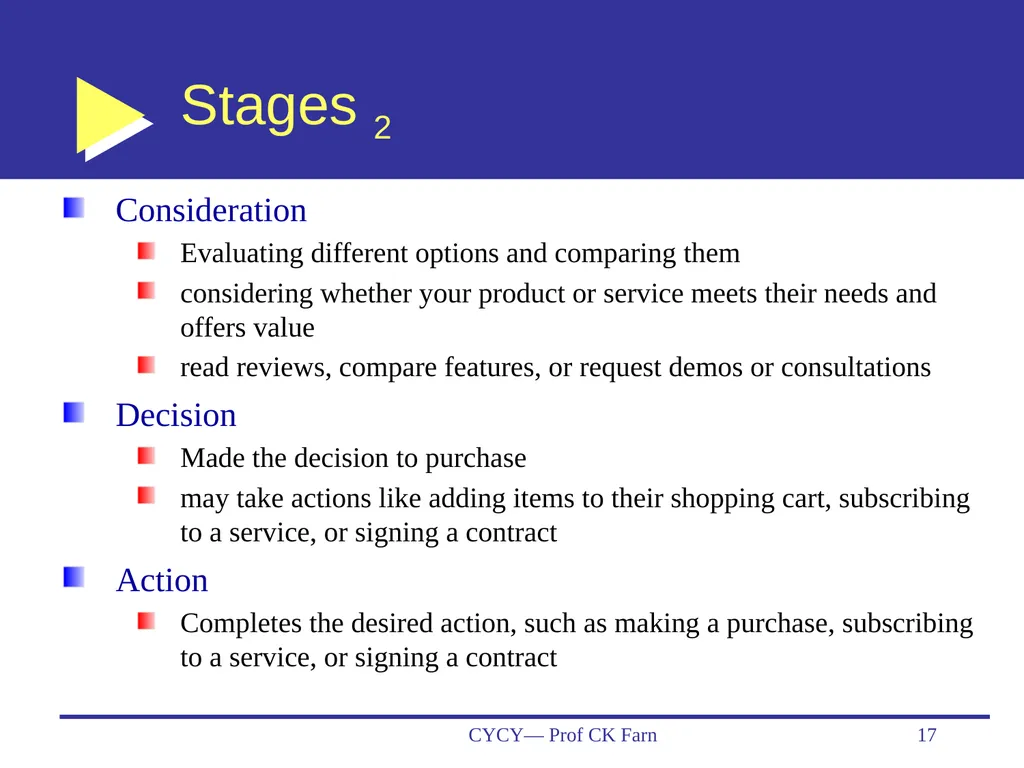 Stages 2

Consideration

Evaluating different options and comparing them

considering whether your product or service meets their needs and offers value

read reviews, compare features, or request demos or consultations

Decision

Made the decision to purchase

may take actions like adding items to their shopping cart, subscribing to a service, or signing a contract

Action

Completes the desired action, such as making a purchase, subscribing to a service, or signing a contract

CYCY— Prof CK Farn

17